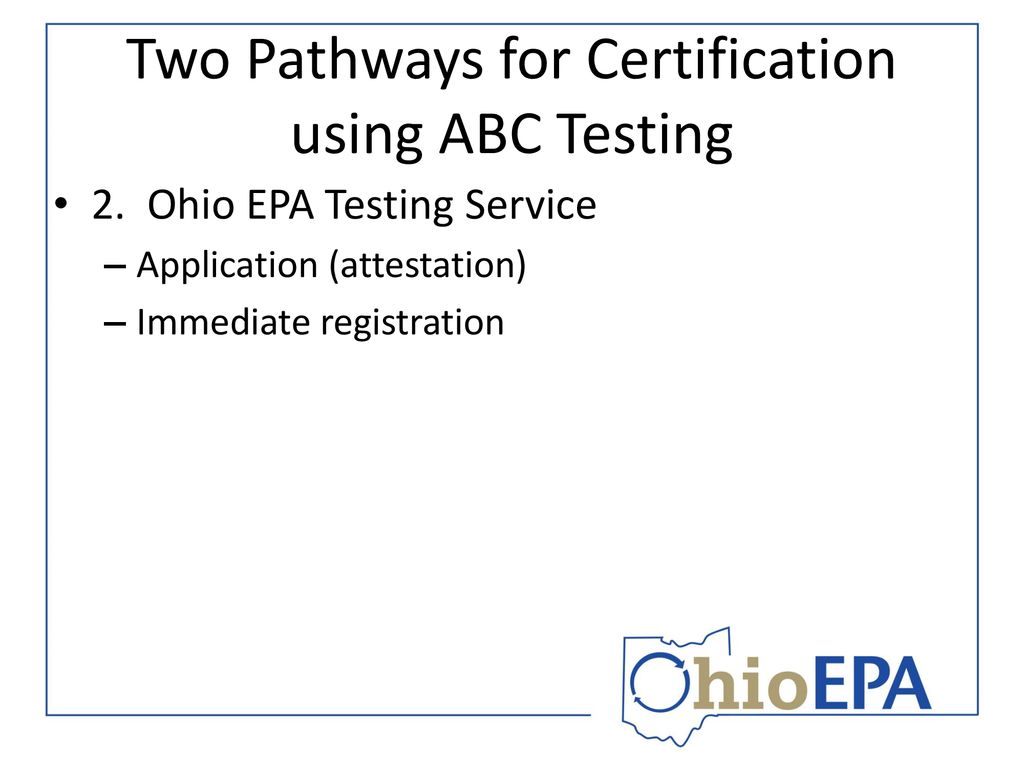 Two Pathways for Certification using ABC Testing

• 2. Ohio EPA Testing Service
– Application (attestation)
– Immediate registration

OhioEPA